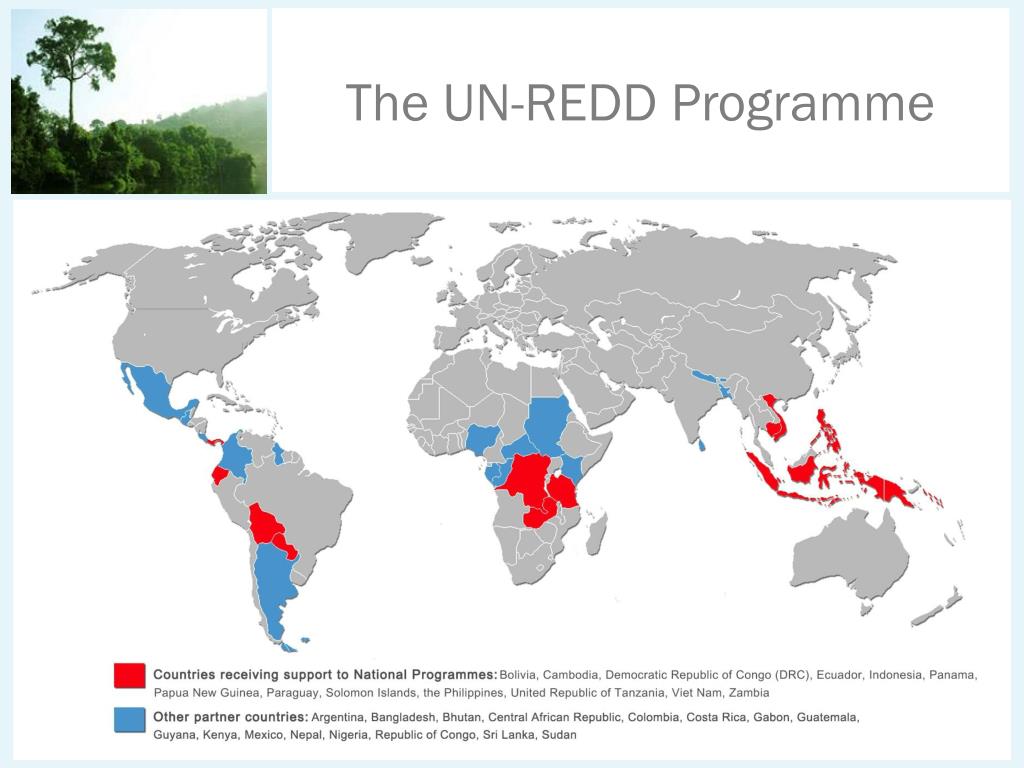 The UN-REDD Programme

Countries receiving support to National Programmes: Bolivia, Cambodia, Democratic Republic of Congo (DRC), Ecuador, Indonesia, Panama, Papua New Guinea, Paraguay, Solomon Islands, the Philippines, United Republic of Tanzania, Viet Nam, Zambia

Other partner countries: Argentina, Bangladesh, Bhutan, Central African Republic, Colombia, Costa Rica, Gabon, Guatemala, Guyana, Kenya, Mexico, Nepal, Nigeria, Republic of Congo, Sri Lanka, Sudan